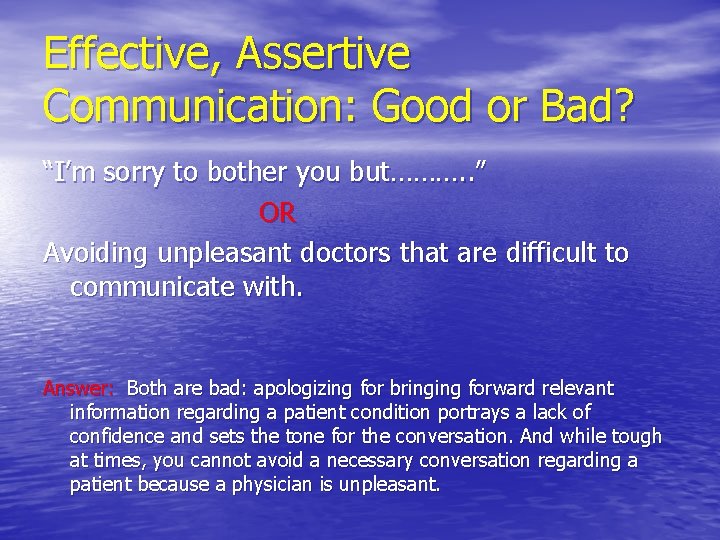 Effective, Assertive Communication: Good or Bad?

"I'm sorry to bother you but……….."

OR

Avoiding unpleasant doctors that are difficult to communicate with.

Answer: Both are bad: apologizing for bringing forward relevant information regarding a patient condition portrays a lack of confidence and sets the tone for the conversation. And while tough at times, you cannot avoid a necessary conversation regarding a patient because a physician is unpleasant.